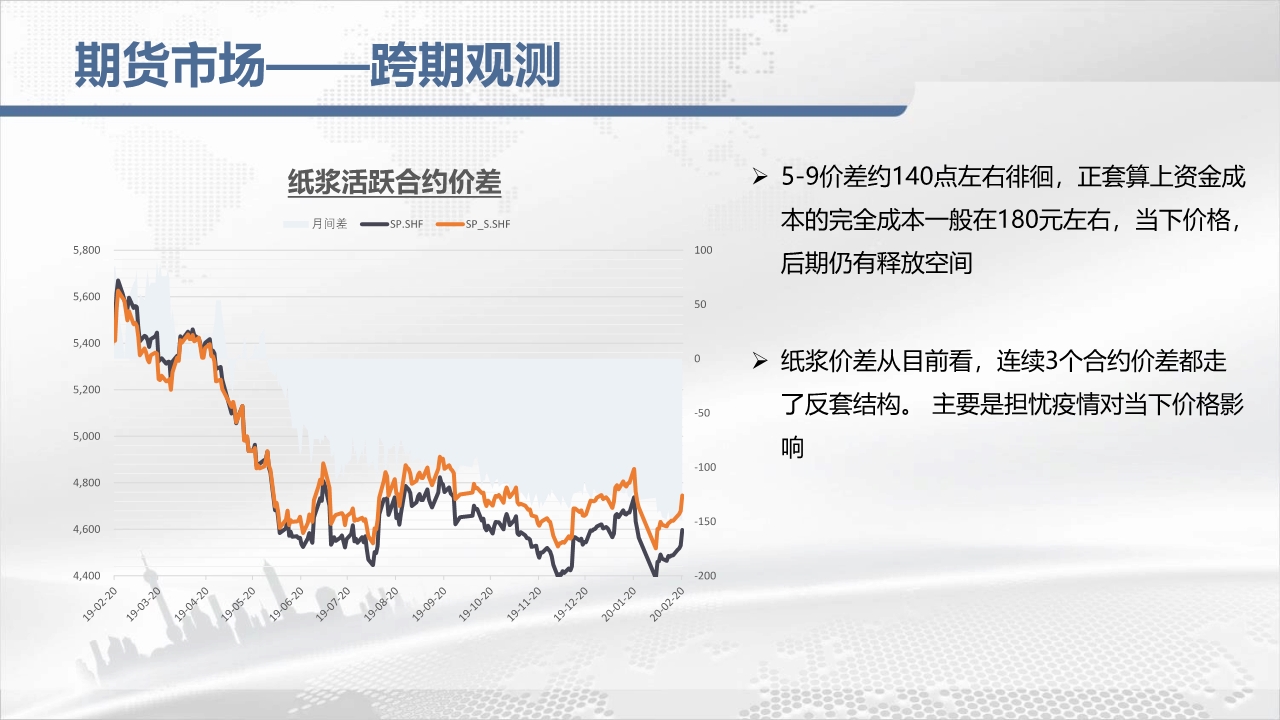 期货市场——跨期观测

纸浆活跃合约价差

月间差 SP.SHF SP_S.SHF

5,800
5,600
5,400
5,200
5,000
4,800
4,600
4,400

100
50
0
-50
-100
-150
-200

19-02-20
19-03-20
19-04-20
19-05-20
19-06-20
19-07-20
19-08-20
19-09-20
19-10-20
19-11-20
19-12-20
20-01-20
20-02-20

➢ 5-9价差约140点左右徘徊，正套算上资金成本的完全成本一般在180元左右，当下价格，后期仍有释放空间

➢ 纸浆价差从目前看，连续3个合约价差都走了反套结构。 主要是担忧疫情对当下价格影响